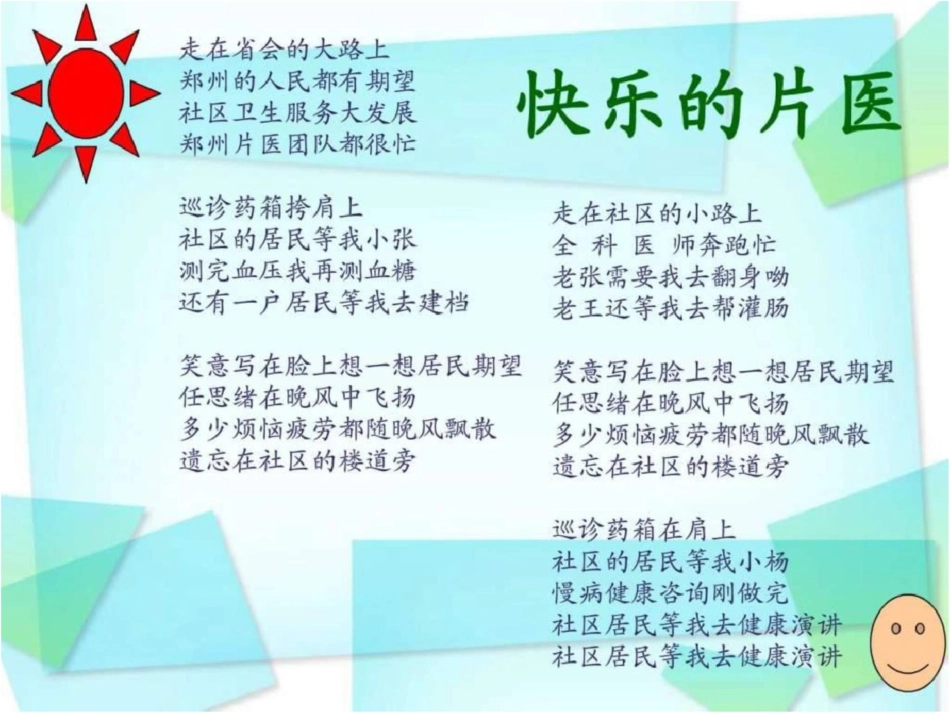 快乐的片医

走在省会的大路上
郑州的人民都有期望
社区卫生服务大发展
郑州片医团队都很忙

巡诊药箱挎肩上
社区的居民等我小张
测完血压我再测血糖
还有一户居民等我去建档

笑意写在脸上想一想居民期望
任思绪在晚风中飞扬
多少烦恼疲劳都随晚风飘散
遗忘在社区的楼道旁

走在社区的小路上
全 科 医 师奔跑忙
老张需要我去翻身呦
老王还等我去帮灌肠

笑意写在脸上想一想居民期望
任思绪在晚风中飞扬
多少烦恼疲劳都随晚风飘散
遗忘在社区的楼道旁

巡诊药箱在肩上
社区的居民等我小杨
慢病健康咨询刚做完
社区居民等我去健康演讲
社区居民等我去健康演讲